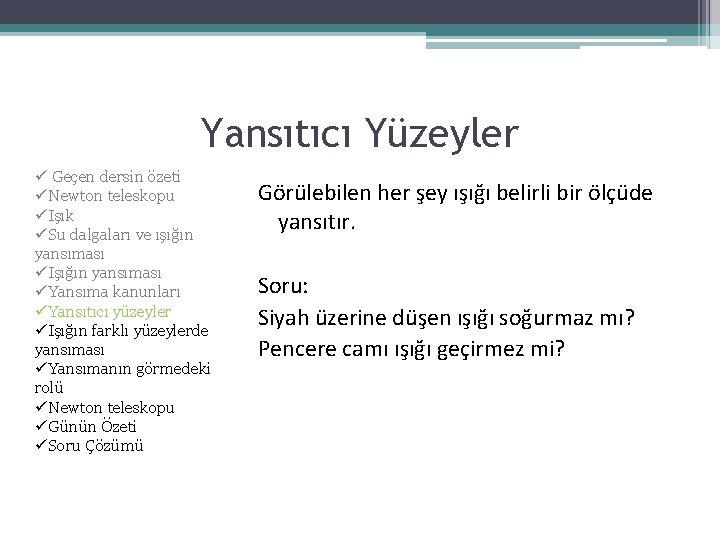 Yansıtıcı Yüzeyler

✓ Geçen dersin özeti
✓Newton teleskopu
✓Işık
✓Su dalgaları ve ışığın yansıması
✓Işığın yansıması
✓Yansıma kanunları
✓Yansıtıcı yüzeyler
✓Işığın farklı yüzeylerde yansıması
✓Yansımanın görmedeki rolü
✓Newton teleskopu
✓Günün Özeti
✓Soru Çözümü

Görülebilen her şey ışığı belirli bir ölçüde yansıtır.

Soru:
Siyah üzerine düşen ışığı soğurmaz mı?
Pencere camı ışığı geçirmez mi?